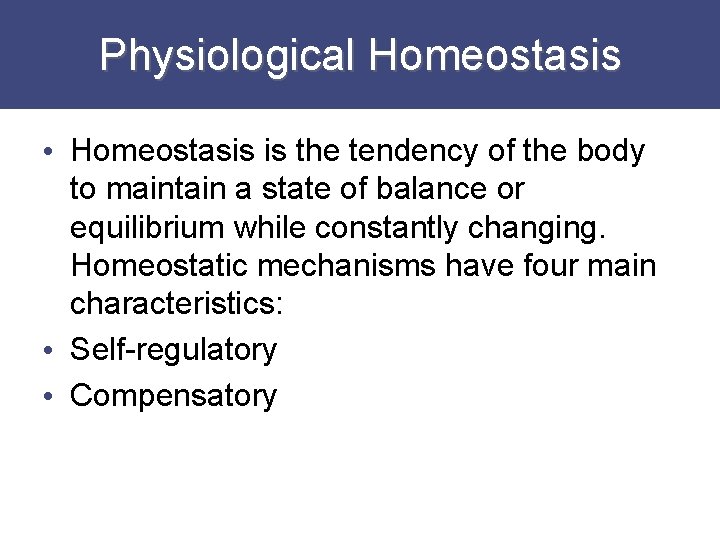 Physiological Homeostasis

• Homeostasis is the tendency of the body to maintain a state of balance or equilibrium while constantly changing. Homeostatic mechanisms have four main characteristics:
• Self-regulatory
• Compensatory